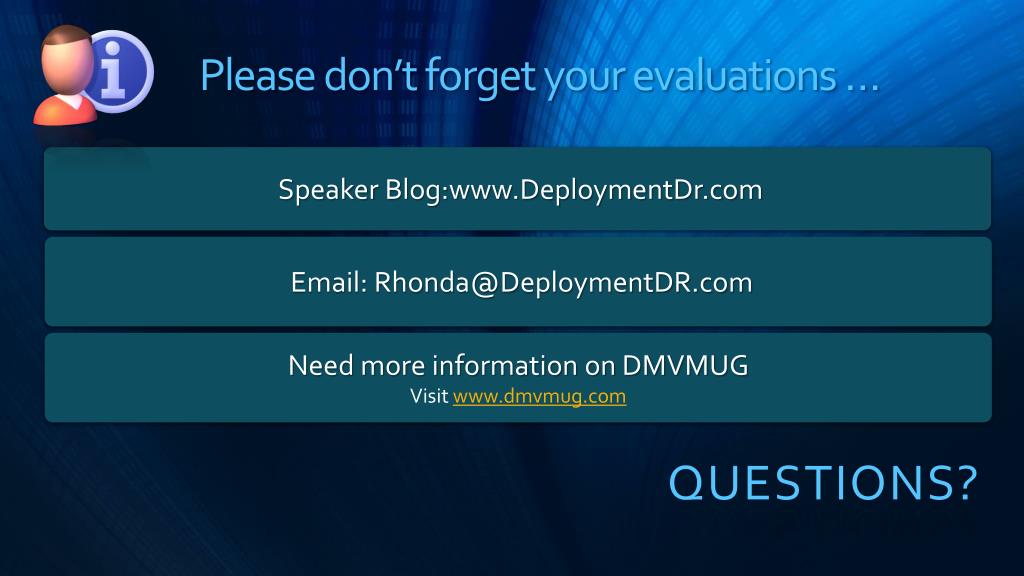 Please don't forget your evaluations …

Speaker Blog:www.DeploymentDr.com

Email: Rhonda@DeploymentDR.com

Need more information on DMVMUG
Visit www.dmvmug.com

QUESTIONS?